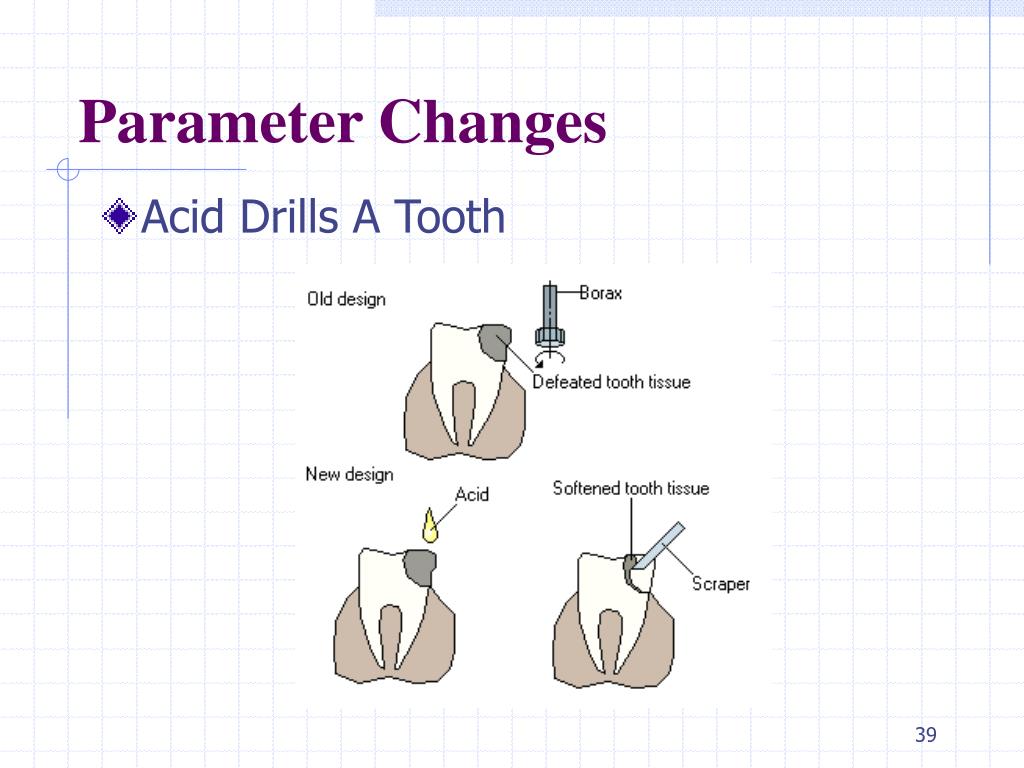 Parameter Changes

Acid Drills A Tooth

Old design

Borax

Defeated tooth tissue

New design

Acid

Softened tooth tissue

Scraper

39